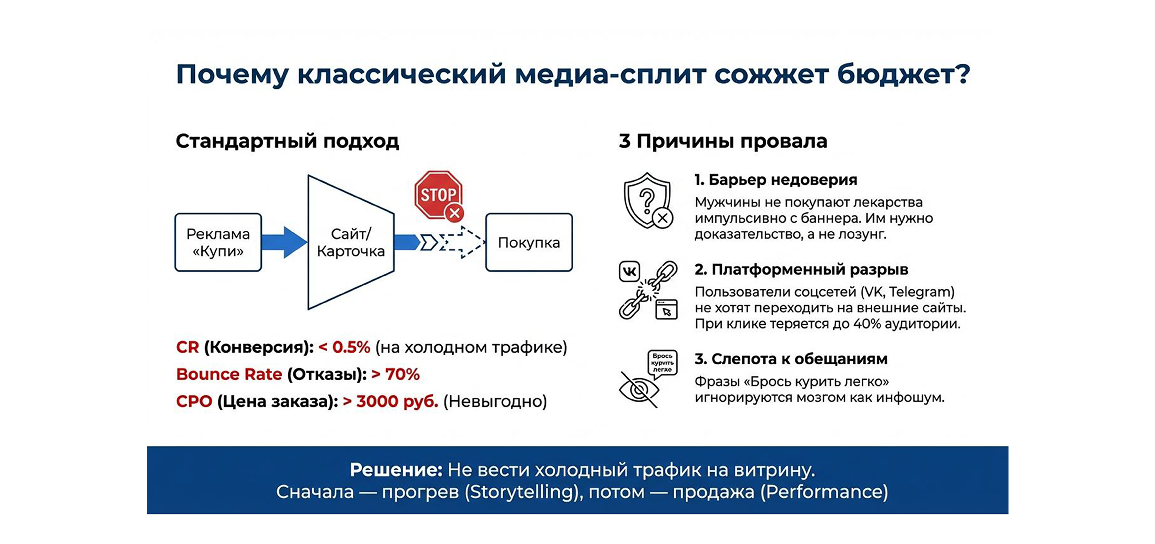 Почему классический медиа-сплит сожжет бюджет?

Стандартный подход

Реклама «Купи»

Сайт/ Карточка

STOP

Покупка

CR (Конверсия): < 0.5% (на холодном трафике)
Bounce Rate (Отказы): > 70%
CPO (Цена заказа): > 3000 руб. (Невыгодно)

3 Причины провала

1. Барьер недоверия
Мужчины не покупают лекарства импульсивно с баннера. Им нужно доказательство, а не лозунг.

VK

2. Платформенный разрыв
Пользователи соцсетей (VK, Telegram) не хотят переходить на внешние сайты. При клике теряется до 40% аудитории.

Брось курить легко

3. Слепота к обещаниям
Фразы «Брось курить легко» игнорируются мозгом как инфошум.

Решение: Не вести холодный трафик на витрину.
Сначала — прогрев (Storytelling), потом — продажа (Performance)